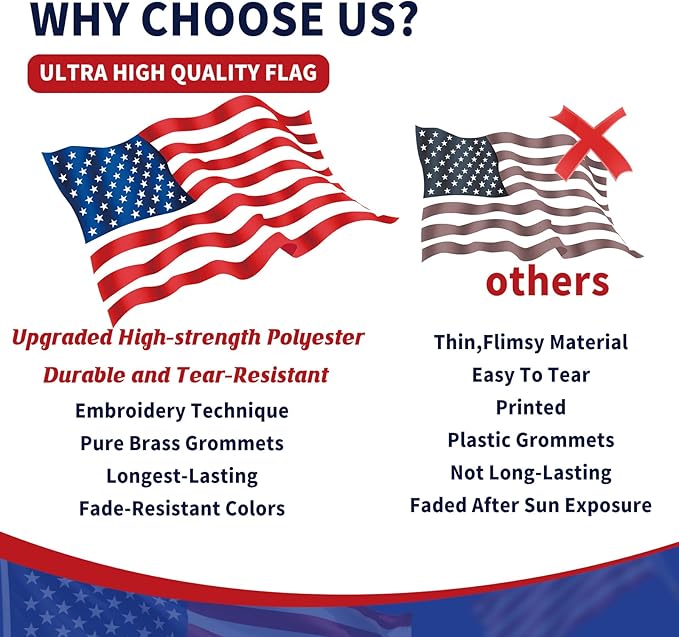 WHY CHOOSE US?

ULTRA HIGH QUALITY FLAG

Upgraded High-strength Polyester

Durable and Tear-Resistant

Embroidery Technique

Pure Brass Grommets

Longest-Lasting

Fade-Resistant Colors

others

Thin,Flimsy Material

Easy To Tear

Printed

Plastic Grommets

Not Long-Lasting

Faded After Sun Exposure